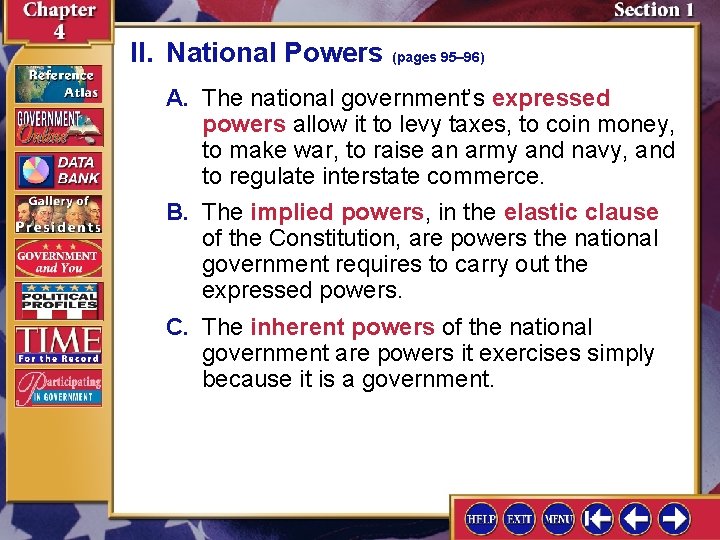 Chapter 4

Section 1

Reference Atlas

GOVERNMENT Online

DATA BANK

Gallery of Presidents

GOVERNMENT and You

POLITICAL PROFILES

TIME For the Record

Participating IN GOVERNMENT

II. National Powers (pages 95–96)

A. The national government's expressed powers allow it to levy taxes, to coin money, to make war, to raise an army and navy, and to regulate interstate commerce.

B. The implied powers, in the elastic clause of the Constitution, are powers the national government requires to carry out the expressed powers.

C. The inherent powers of the national government are powers it exercises simply because it is a government.

HELP EXIT MENU